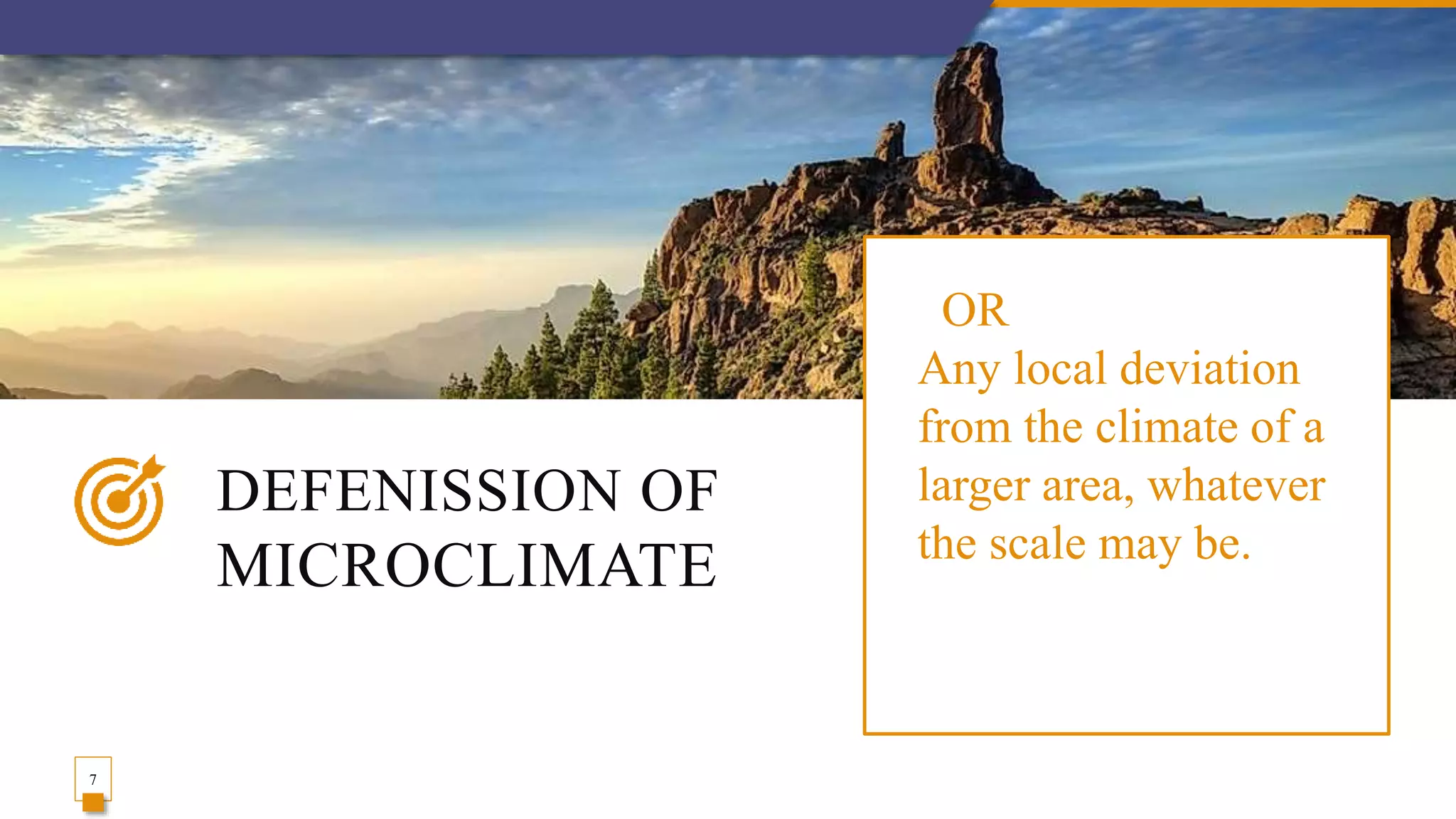 DEFENISSION OF MICROCLIMATE

OR
Any local deviation from the climate of a larger area, whatever the scale may be.

7